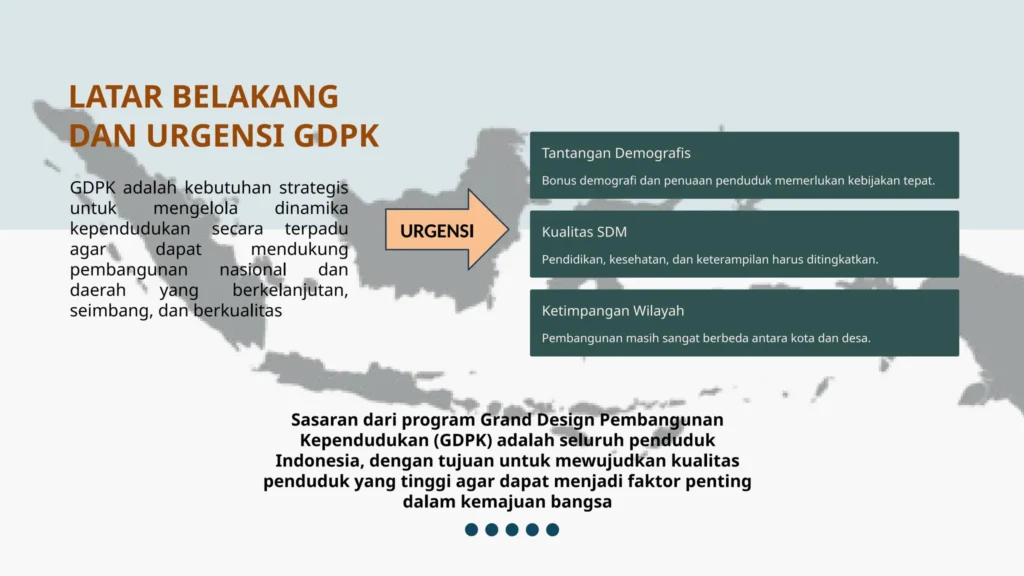 LATAR BELAKANG DAN URGENSI GDPK

GDPK adalah kebutuhan strategis untuk mengelola dinamika kependudukan secara terpadu agar dapat mendukung pembangunan nasional dan daerah yang berkelanjutan, seimbang, dan berkualitas

URGENSI

Tantangan Demografis

Bonus demografi dan penuaan penduduk memerlukan kebijakan tepat.

Kualitas SDM

Pendidikan, kesehatan, dan keterampilan harus ditingkatkan.

Ketimpangan Wilayah

Pembangunan masih sangat berbeda antara kota dan desa.

Sasaran dari program Grand Design Pembangunan Kependudukan (GDPK) adalah seluruh penduduk Indonesia, dengan tujuan untuk mewujudkan kualitas penduduk yang tinggi agar dapat menjadi faktor penting dalam kemajuan bangsa